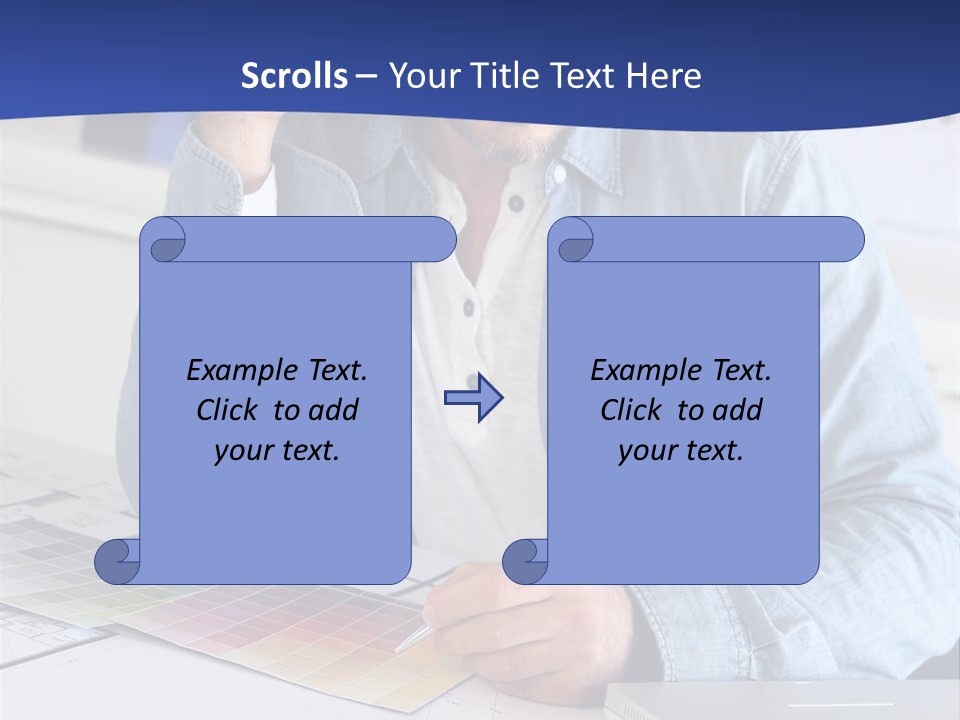 Scrolls – Your Title Text Here

Example Text. Click to add your text.

Example Text. Click to add your text.